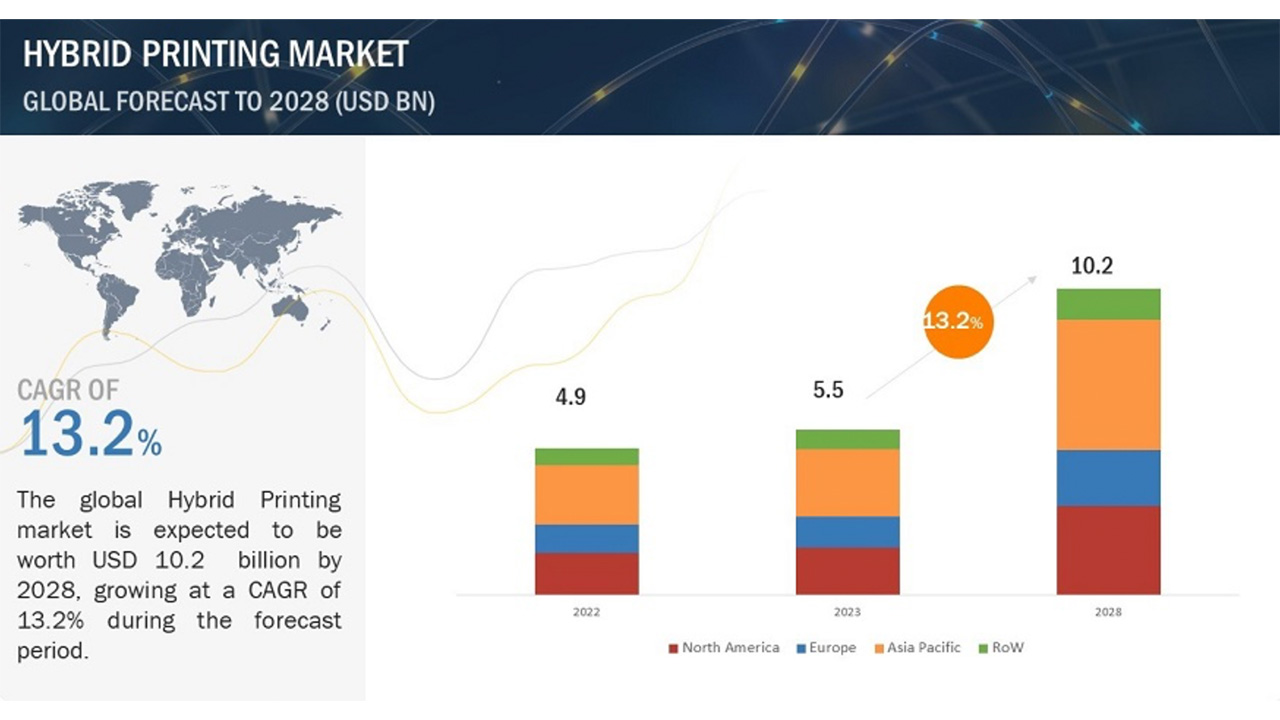 HYBRID PRINTING MARKET
GLOBAL FORECAST TO 2028 (USD BN)

CAGR OF
13.2%

The global Hybrid Printing market is expected to be worth USD 10.2 billion by 2028, growing at a CAGR of 13.2% during the forecast period.

4.9
5.5
13.2%
10.2

2022
2023
2028

North America
Europe
Asia Pacific
RoW